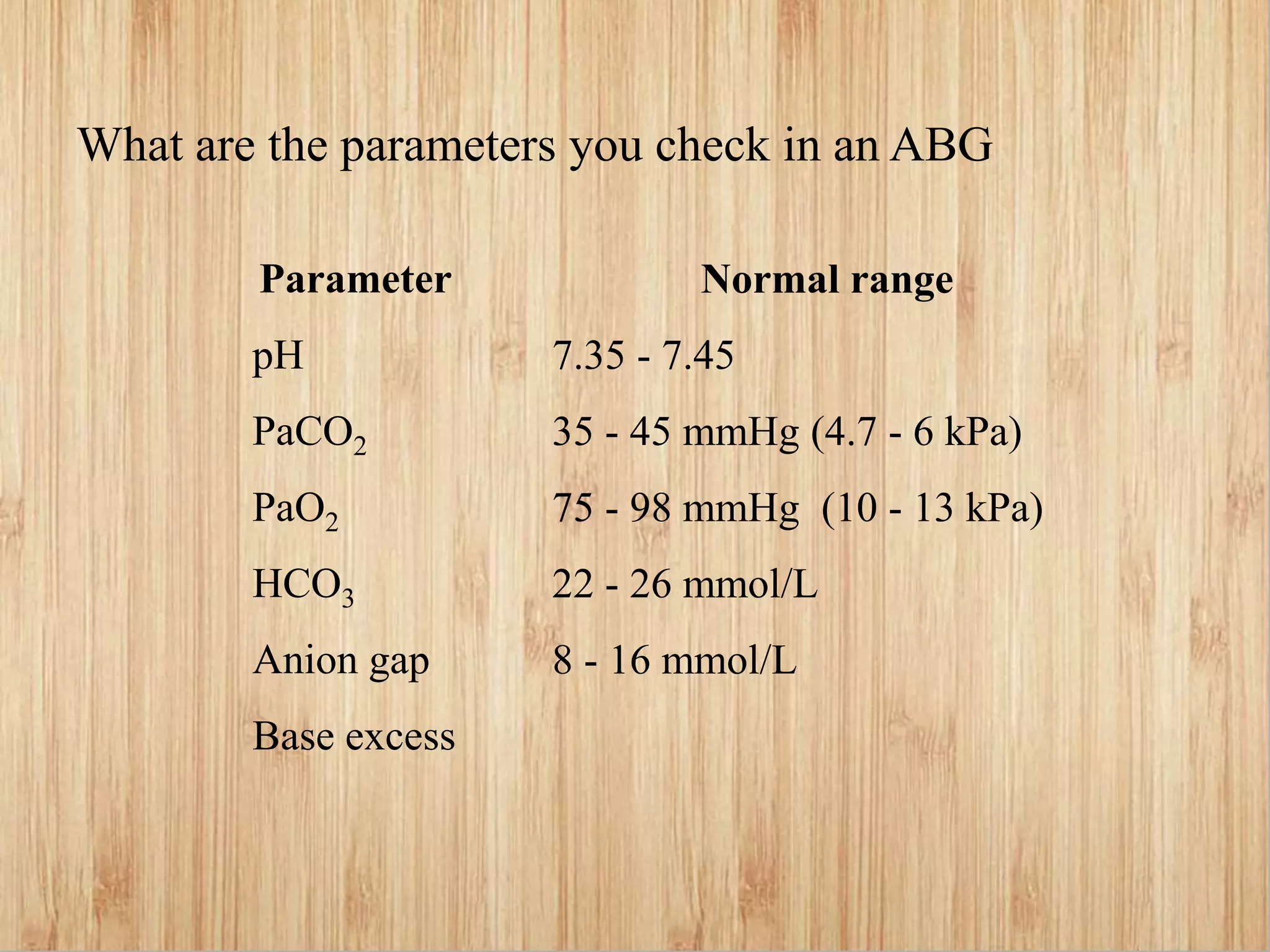 What are the parameters you check in an ABG

| Parameter | Normal range |
|---|---|
| pH | 7.35 - 7.45 |
| $PaCO_2$ | 35 - 45 mmHg (4.7 - 6 kPa) |
| $PaO_2$ | 75 - 98 mmHg (10 - 13 kPa) |
| $HCO_3$ | 22 - 26 mmol/L |
| Anion gap | 8 - 16 mmol/L |
| Base excess | |